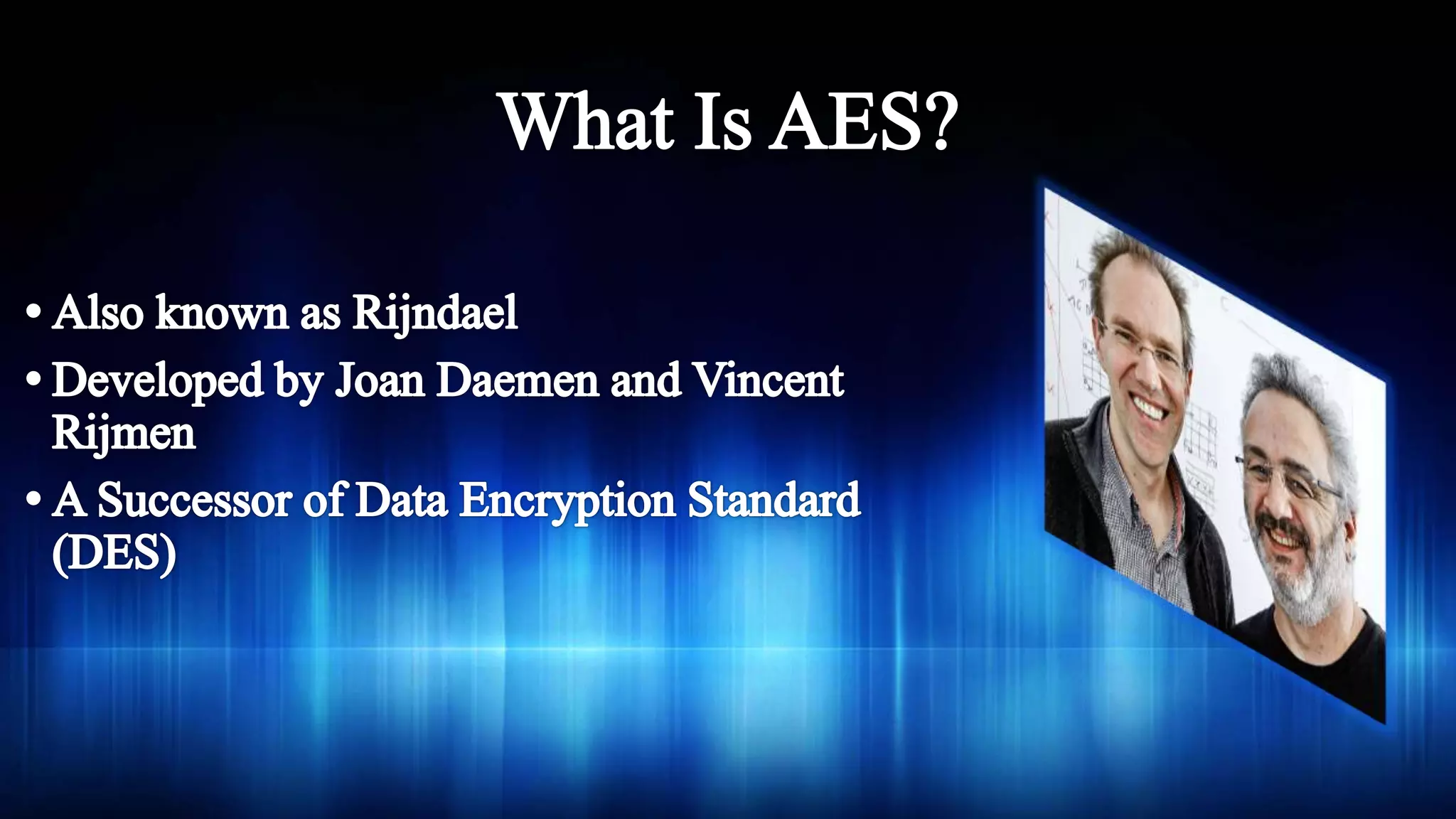 What Is AES?

• Also known as Rijndael

• Developed by Joan Daemen and Vincent Rijmen

• A Successor of Data Encryption Standard (DES)